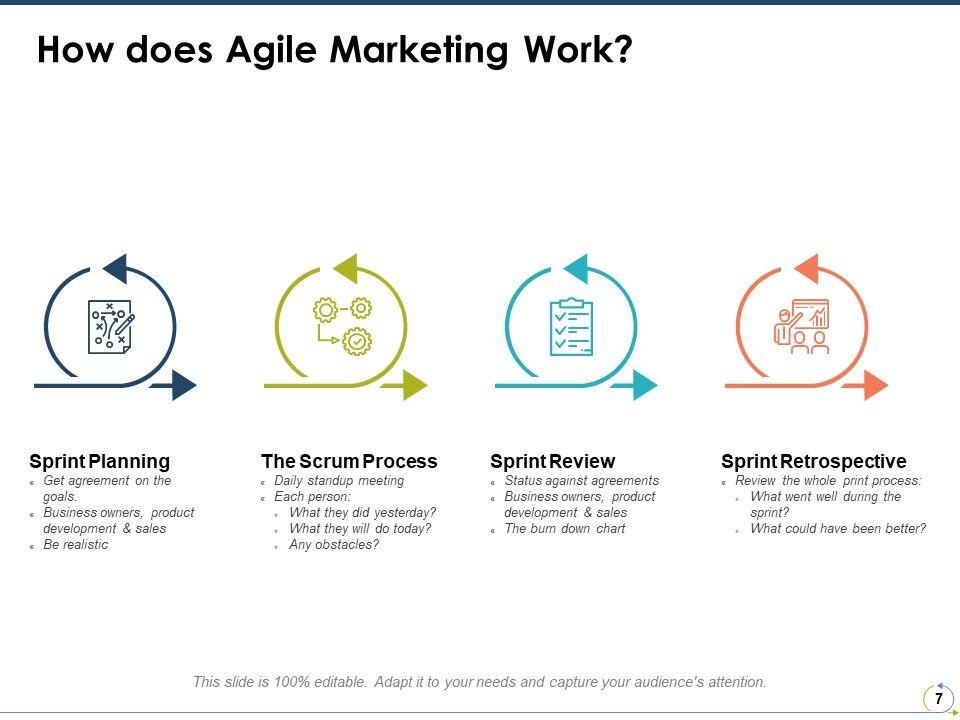 How does Agile Marketing Work?

Sprint Planning
- Get agreement on the goals.
- Business owners, product development & sales
- Be realistic

The Scrum Process
- Daily standup meeting
- Each person:
  - What they did yesterday?
  - What they will do today?
  - Any obstacles?

Sprint Review
- Status against agreements
- Business owners, product development & sales
- The burn down chart

Sprint Retrospective
- Review the whole print process:
  - What went well during the sprint?
  - What could have been better?

This slide is 100% editable. Adapt it to your needs and capture your audience's attention.

7